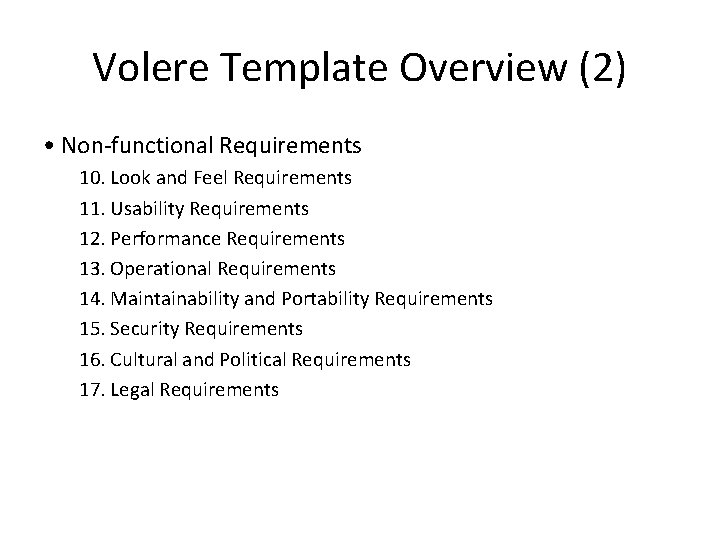 Volere Template Overview (2)

• Non-functional Requirements

10. Look and Feel Requirements
11. Usability Requirements
12. Performance Requirements
13. Operational Requirements
14. Maintainability and Portability Requirements
15. Security Requirements
16. Cultural and Political Requirements
17. Legal Requirements